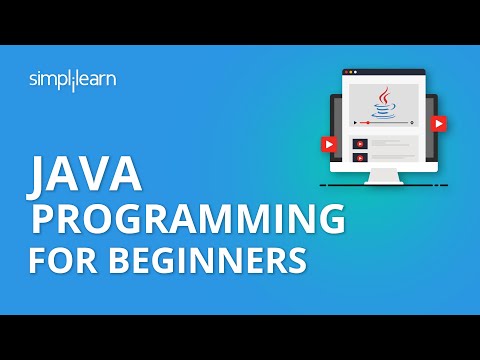 simplilearn

JAVA
PROGRAMMING
FOR BEGINNERS